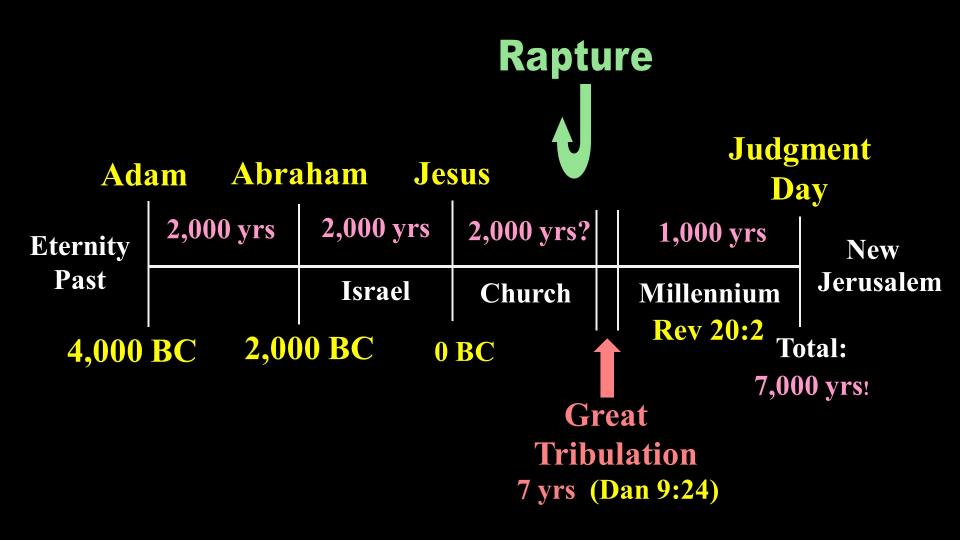 Rapture

Adam

Abraham

Jesus

Judgment Day

Eternity Past

2,000 yrs

2,000 yrs

2,000 yrs?

1,000 yrs

New Jerusalem

Israel

Church

Millennium

Rev 20:2

4,000 BC

2,000 BC

0 BC

Total:

7,000 yrs!

Great Tribulation

7 yrs (Dan 9:24)